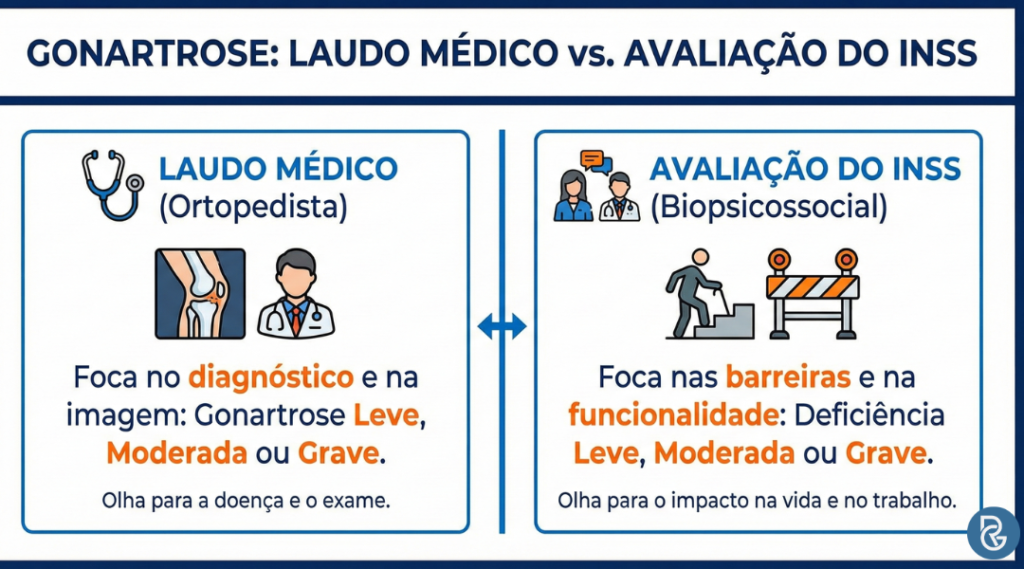 GONARTROSE: LAUDO MÉDICO vs. AVALIAÇÃO DO INSS

LAUDO MÉDICO
(Ortopedista)

Foca no diagnóstico e na imagem: Gonartrose Leve, Moderada ou Grave.

Olha para a doença e o exame.

AVALIAÇÃO DO INSS
(Biopsicossocial)

Foca nas barreiras e na funcionalidade: Deficiência Leve, Moderada ou Grave.

Olha para o impacto na vida e no trabalho.